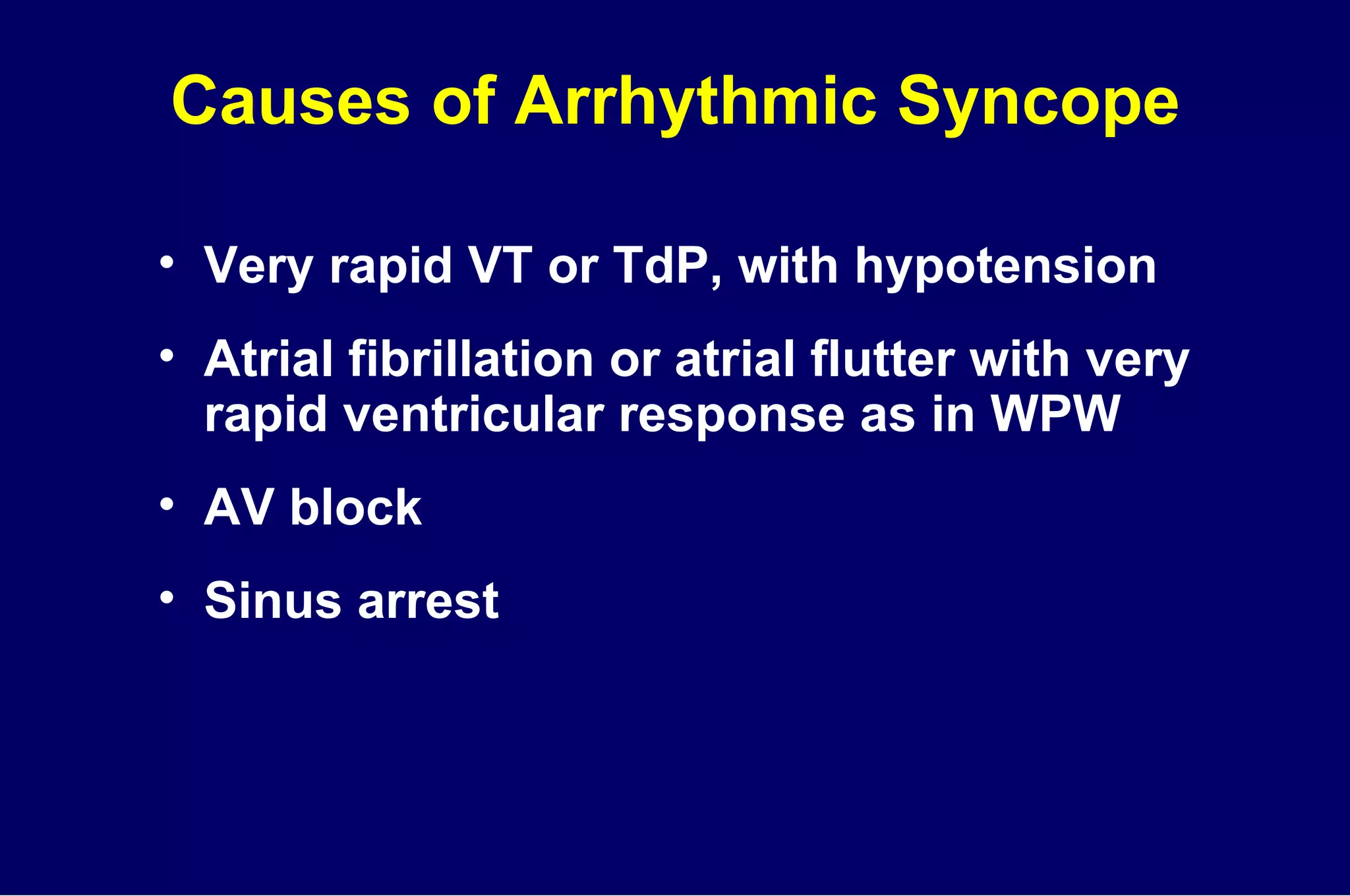 Causes of Arrhythmic Syncope

• Very rapid VT or TdP, with hypotension

• Atrial fibrillation or atrial flutter with very rapid ventricular response as in WPW

• AV block

• Sinus arrest